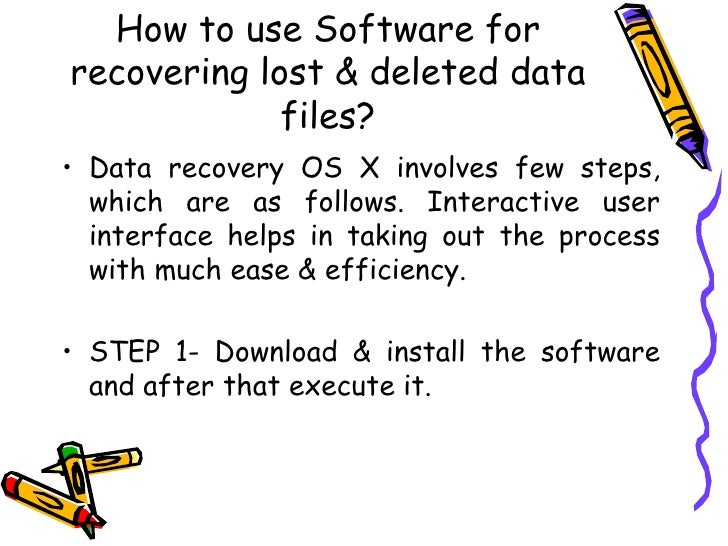 How to use Software for recovering lost & deleted data files?

• Data recovery OS X involves few steps, which are as follows. Interactive user interface helps in taking out the process with much ease & efficiency.

• STEP 1- Download & install the software and after that execute it.